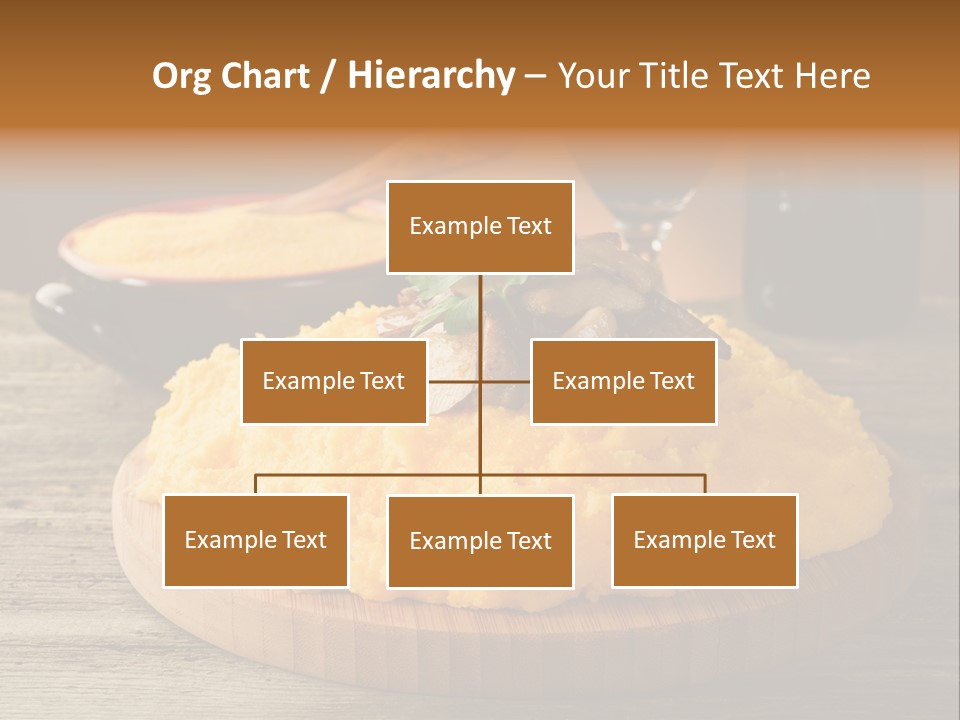 Org Chart / Hierarchy – Your Title Text Here

Example Text

Example Text

Example Text

Example Text

Example Text

Example Text